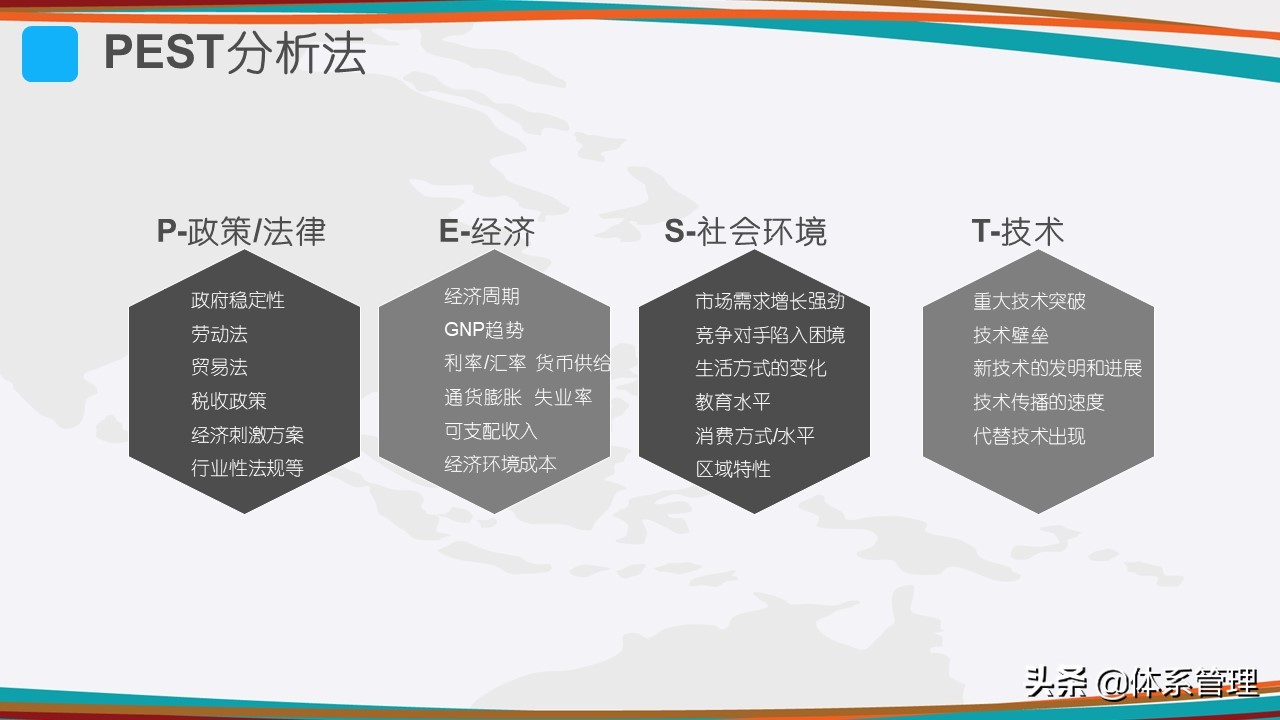 PEST分析法

P-政策/法律

政府稳定性
劳动法
贸易法
税收政策
经济刺激方案
行业性法规等

E-经济

经济周期
GNP趋势
利率/汇率 货币供给
通货膨胀 失业率
可支配收入
经济环境成本

S-社会环境

市场需求增长强劲
竞争对手陷入困境
生活方式的变化
教育水平
消费方式/水平
区域特性

T-技术

重大技术突破
技术壁垒
新技术的发明和进展
技术传播的速度
代替技术出现

头条 @体系管理